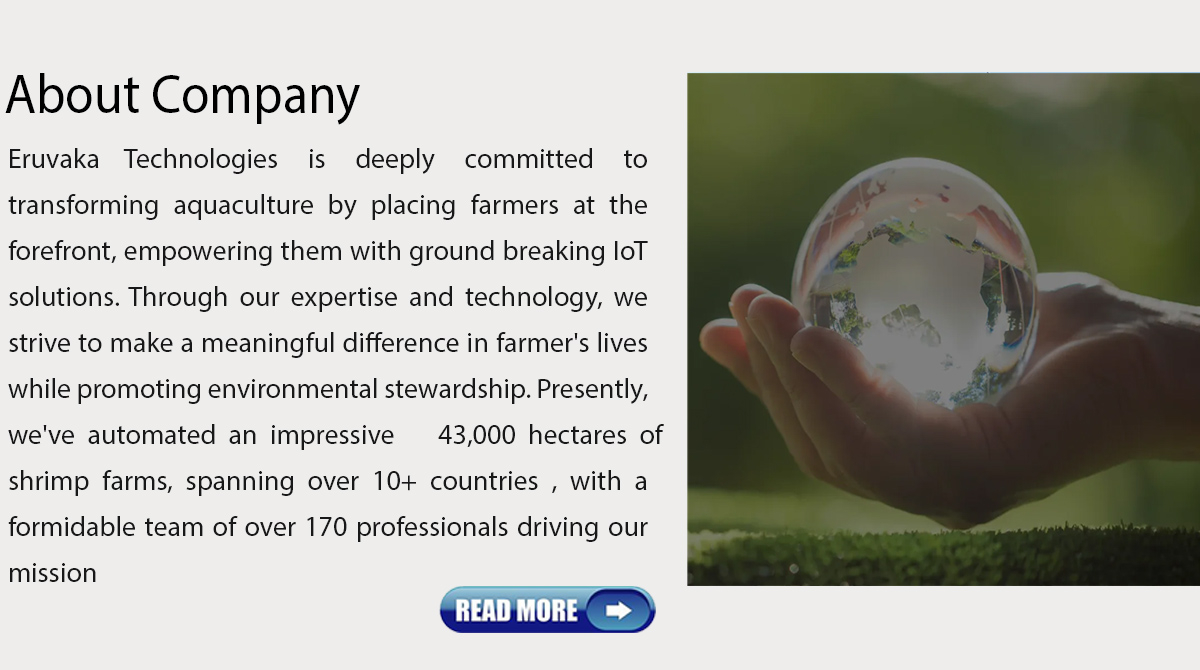 About Company

Eruvaka Technologies is deeply committed to transforming aquaculture by placing farmers at the forefront, empowering them with ground breaking IoT solutions. Through our expertise and technology, we strive to make a meaningful difference in farmer's lives while promoting environmental stewardship. Presently, we've automated an impressive 43,000 hectares of shrimp farms, spanning over 10+ countries , with a formidable team of over 170 professionals driving our mission

READ MORE